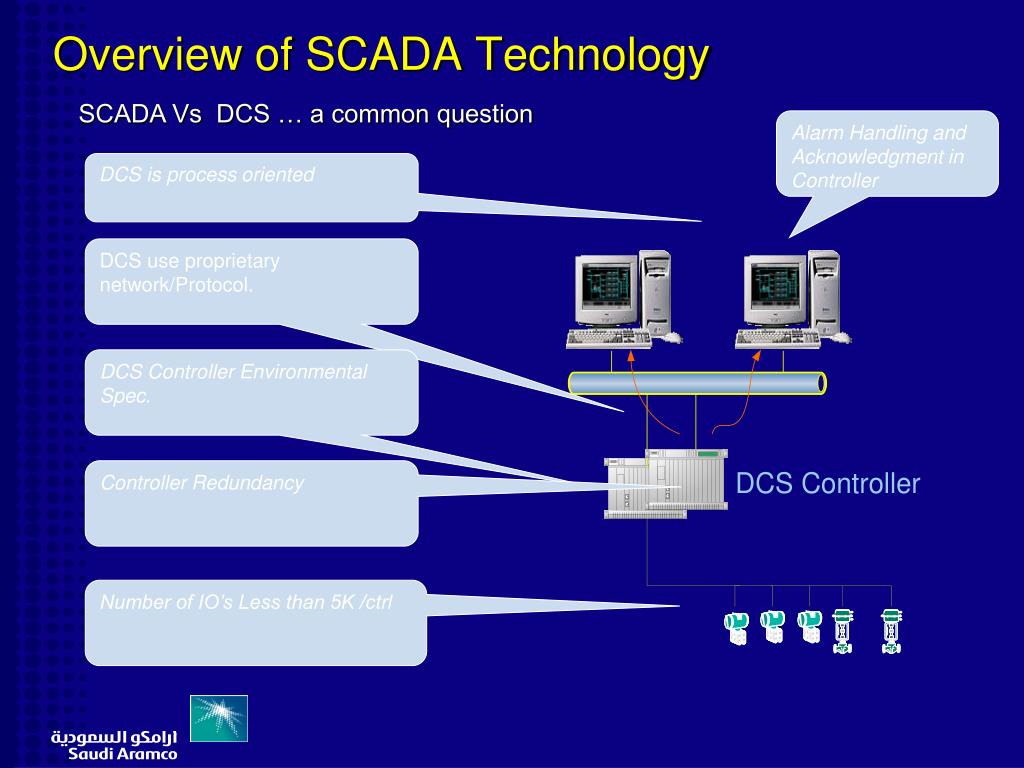 Overview of SCADA Technology

SCADA Vs DCS … a common question

DCS is process oriented

DCS use proprietary network/Protocol.

DCS Controller Environmental Spec.

Controller Redundancy

Number of IO's Less than 5K /ctrl

Alarm Handling and Acknowledgment in Controller

DCS Controller

ارامكو السعودية
Saudi Aramco